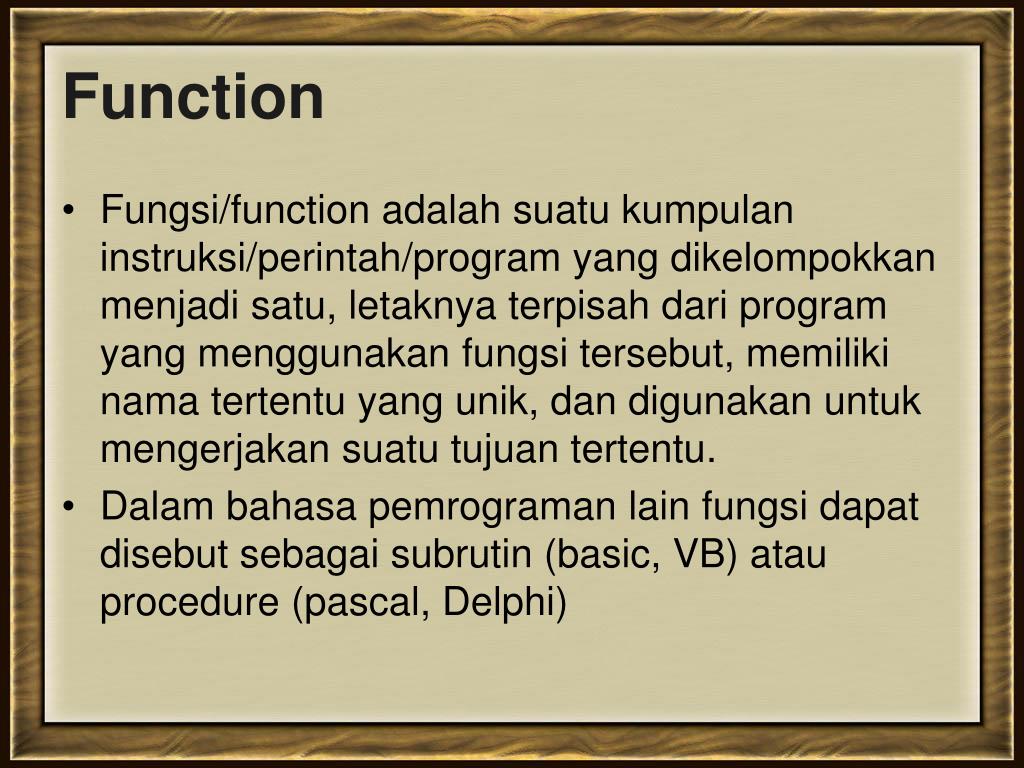 Function

• Fungsi/function adalah suatu kumpulan instruksi/perintah/program yang dikelompokkan menjadi satu, letaknya terpisah dari program yang menggunakan fungsi tersebut, memiliki nama tertentu yang unik, dan digunakan untuk mengerjakan suatu tujuan tertentu.
• Dalam bahasa pemrograman lain fungsi dapat disebut sebagai subrutin (basic, VB) atau procedure (pascal, Delphi)